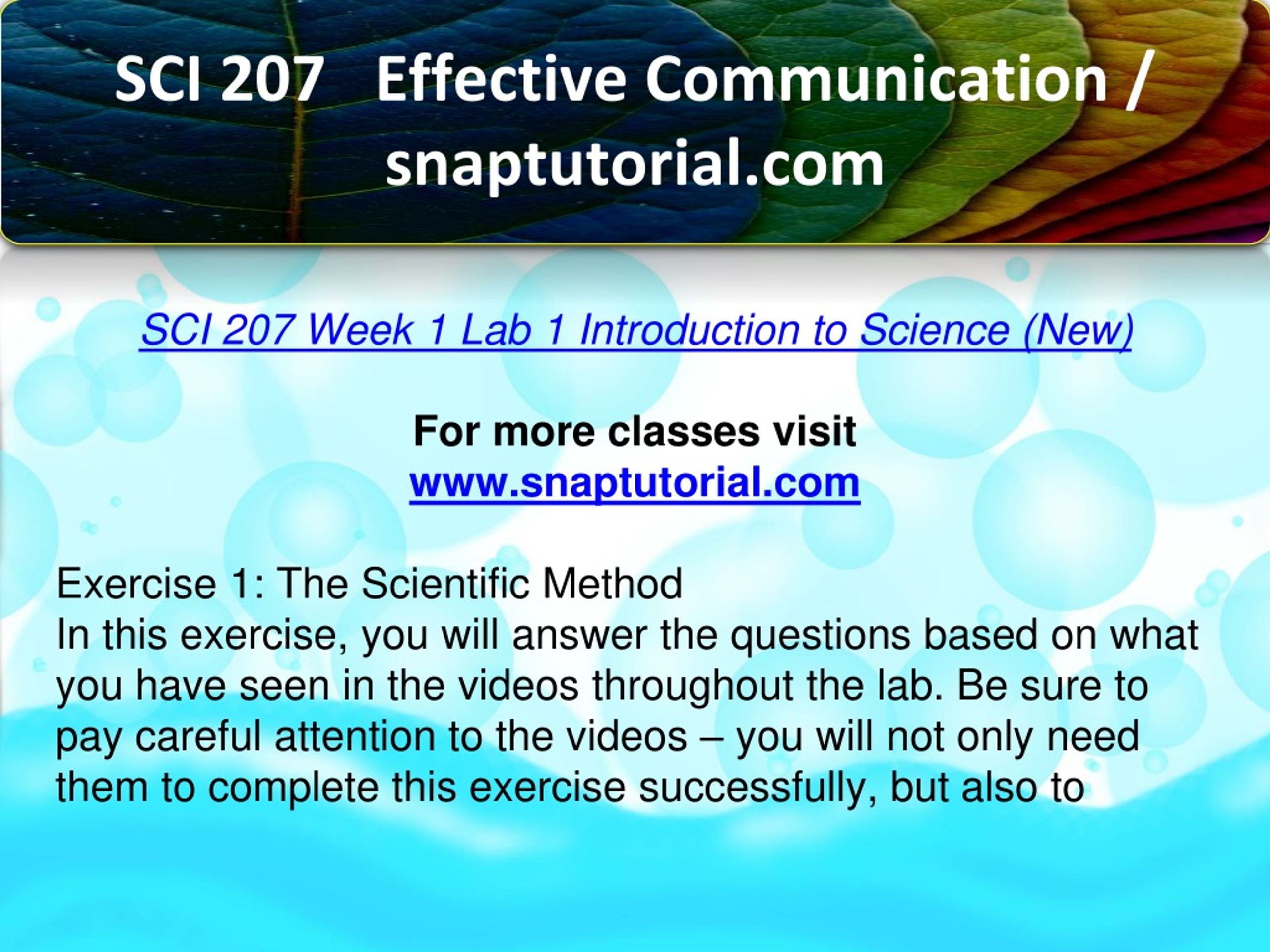 SCI 207 Effective Communication / snaptutorial.com

SCI 207 Week 1 Lab 1 Introduction to Science (New)

For more classes visit
www.snaptutorial.com

Exercise 1: The Scientific Method
In this exercise, you will answer the questions based on what you have seen in the videos throughout the lab. Be sure to pay careful attention to the videos – you will not only need them to complete this exercise successfully, but also to